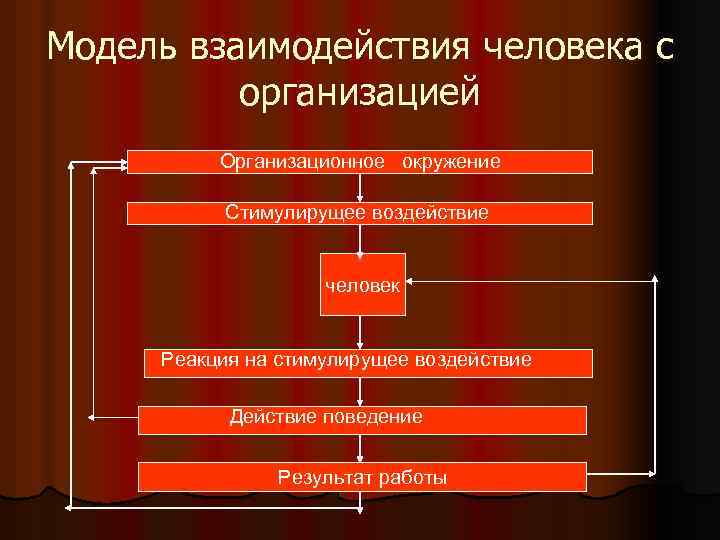 Модель взаимодействия человека с организацией

Организационное окружение

Стимулирущее воздействие

человек

Реакция на стимулирущее воздействие

Действие поведение

Результат работы